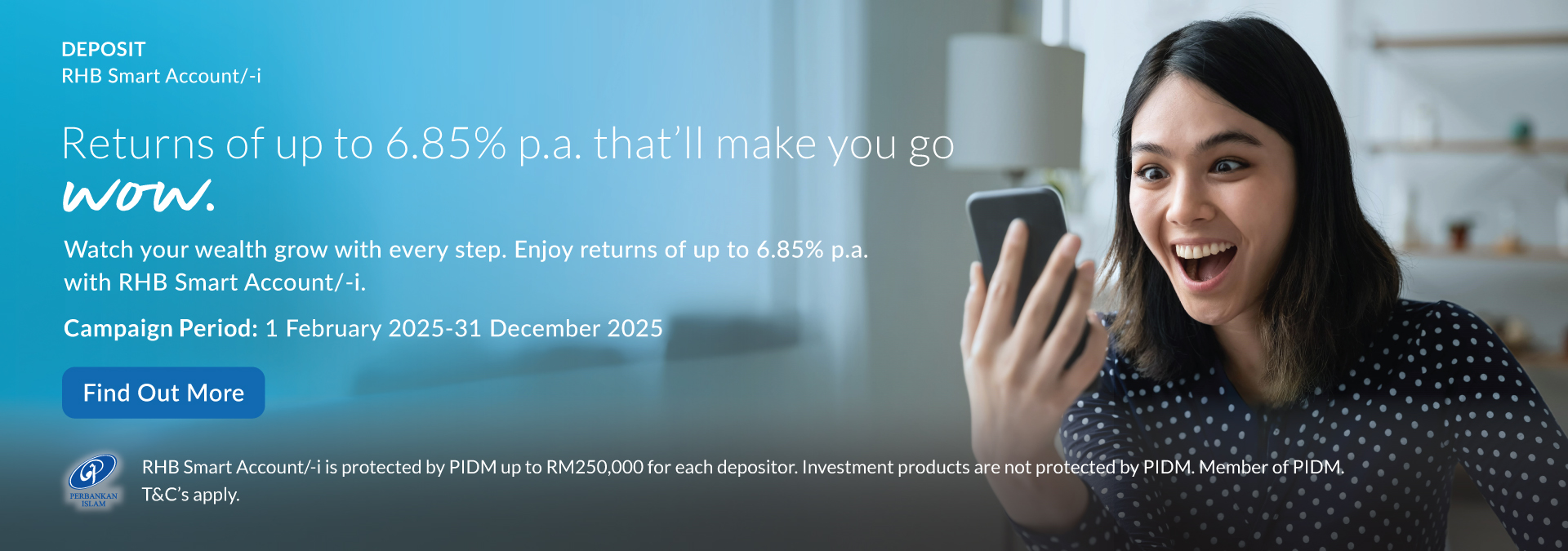 DEPOSIT
RHB Smart Account/-i

Returns of up to 6.85% p.a. that'll make you go wow.

Watch your wealth grow with every step. Enjoy returns of up to 6.85% p.a. with RHB Smart Account/-i.

Campaign Period: 1 February 2025-31 December 2025

Find Out More

PERBANKAN ISLAM

RHB Smart Account/-i is protected by PIDM up to RM250,000 for each depositor. Investment products are not protected by PIDM. Member of PIDM. T&C's apply.